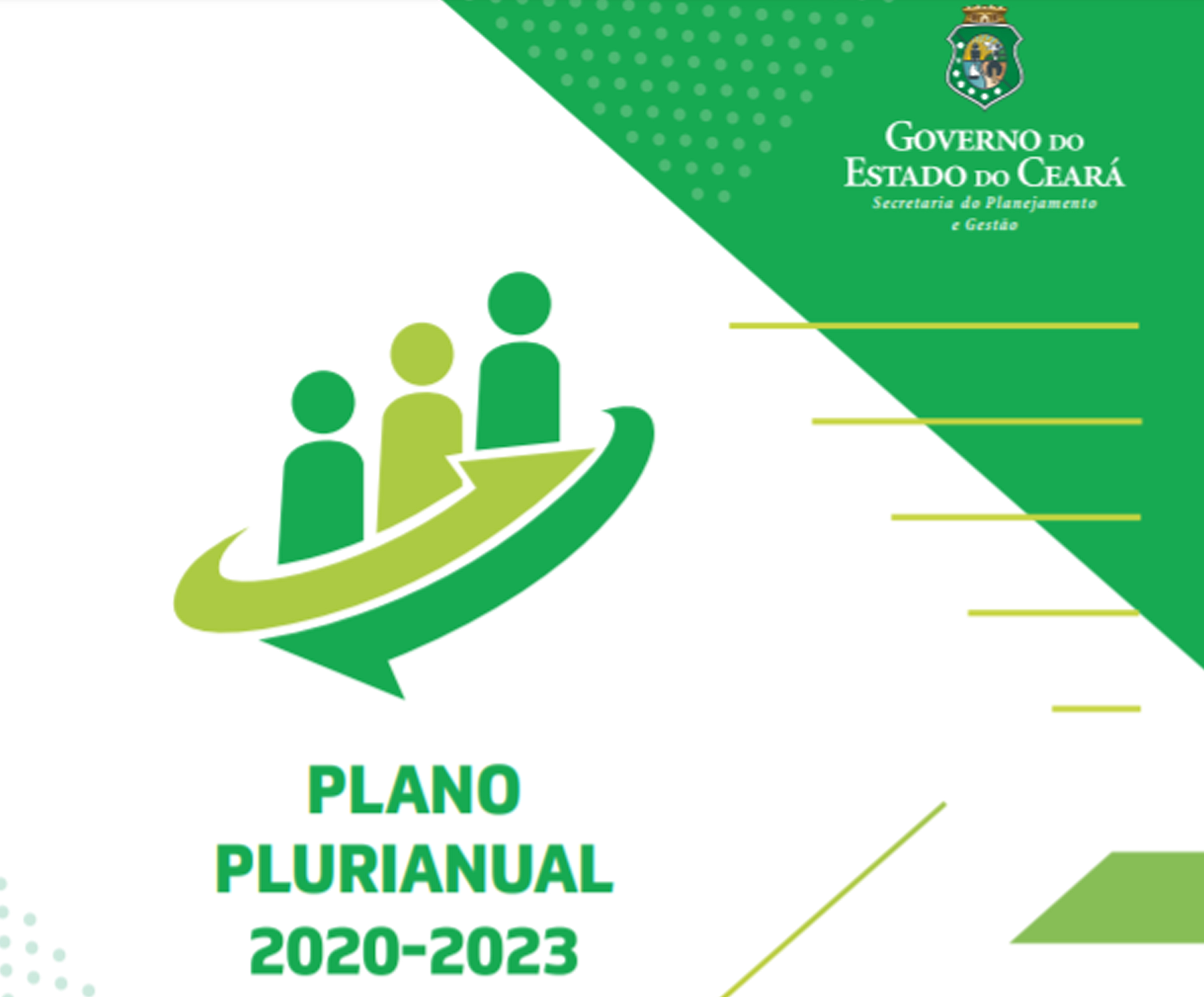 GOVERNO DO ESTADO DO CEARÁ
Secretaria do Planejamento e Gestão

PLANO PLURIANUAL 2020-2023